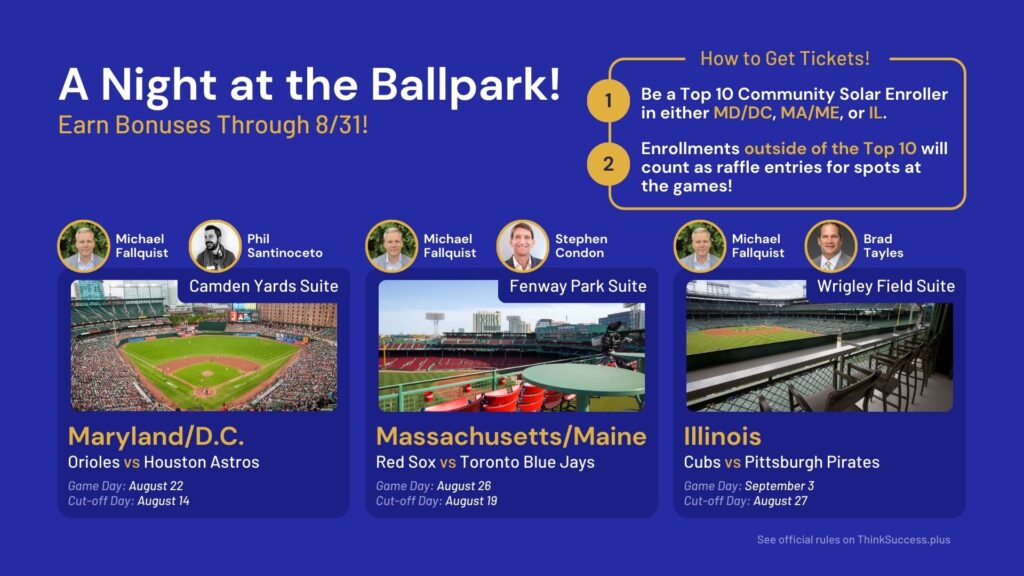 A Night at the Ballpark!
Earn Bonuses Through 8/31!

How to Get Tickets!

1 Be a Top 10 Community Solar Enroller in either MD/DC, MA/ME, or IL.

2 Enrollments outside of the Top 10 will count as raffle entries for spots at the games!

Michael Fallquist
Phil Santinoceto
Camden Yards Suite
Maryland/D.C.
Orioles vs Houston Astros
Game Day: August 22
Cut-off Day: August 14

Michael Fallquist
Stephen Condon
Fenway Park Suite
Massachusetts/Maine
Red Sox vs Toronto Blue Jays
Game Day: August 26
Cut-off Day: August 19

Michael Fallquist
Brad Tayles
Wrigley Field Suite
Illinois
Cubs vs Pittsburgh Pirates
Game Day: September 3
Cut-off Day: August 27

See official rules on ThinkSuccess.plus